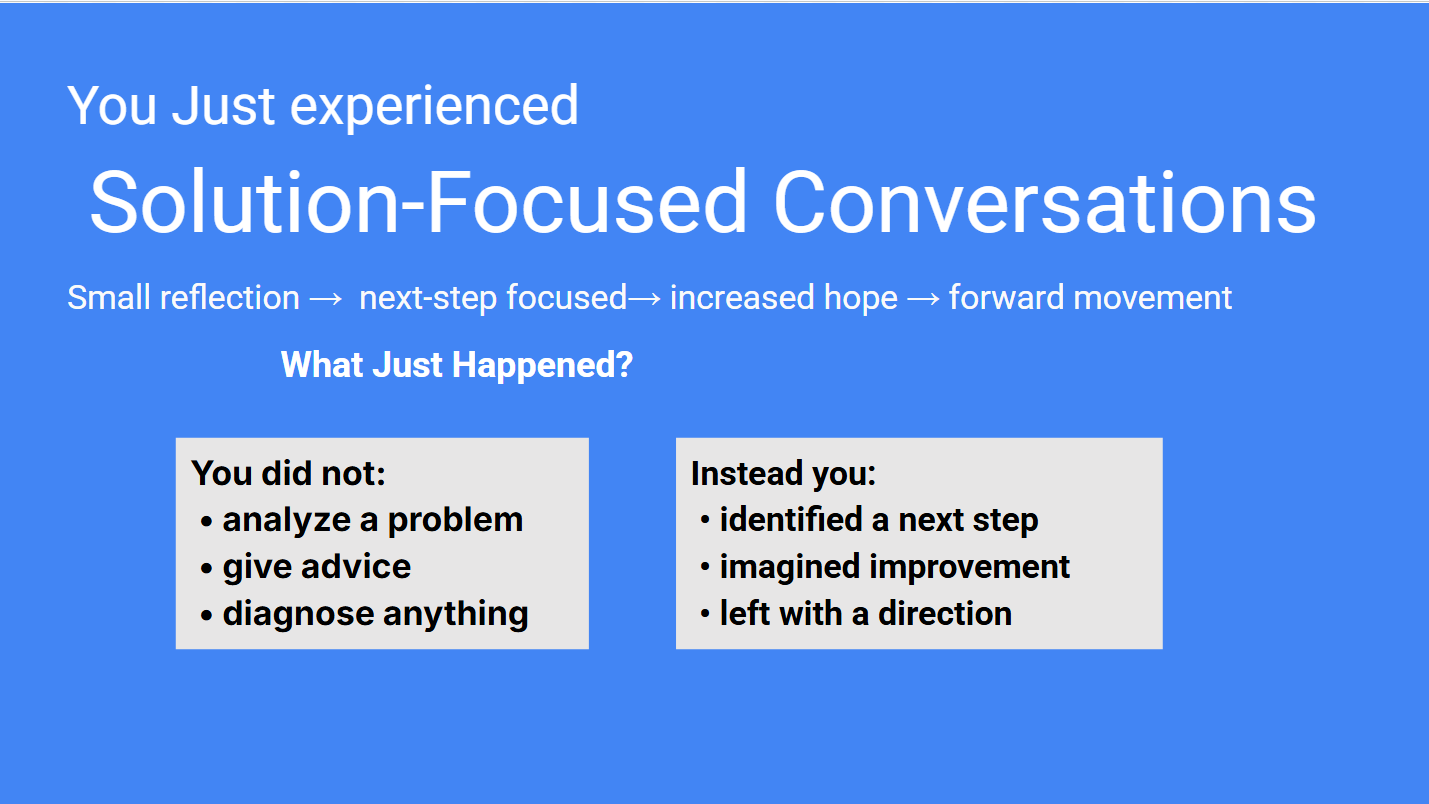 You Just experienced

Solution-Focused Conversations

Small reflection → next-step focused→ increased hope → forward movement

What Just Happened?

You did not:
• analyze a problem
• give advice
• diagnose anything

Instead you:
• identified a next step
• imagined improvement
• left with a direction